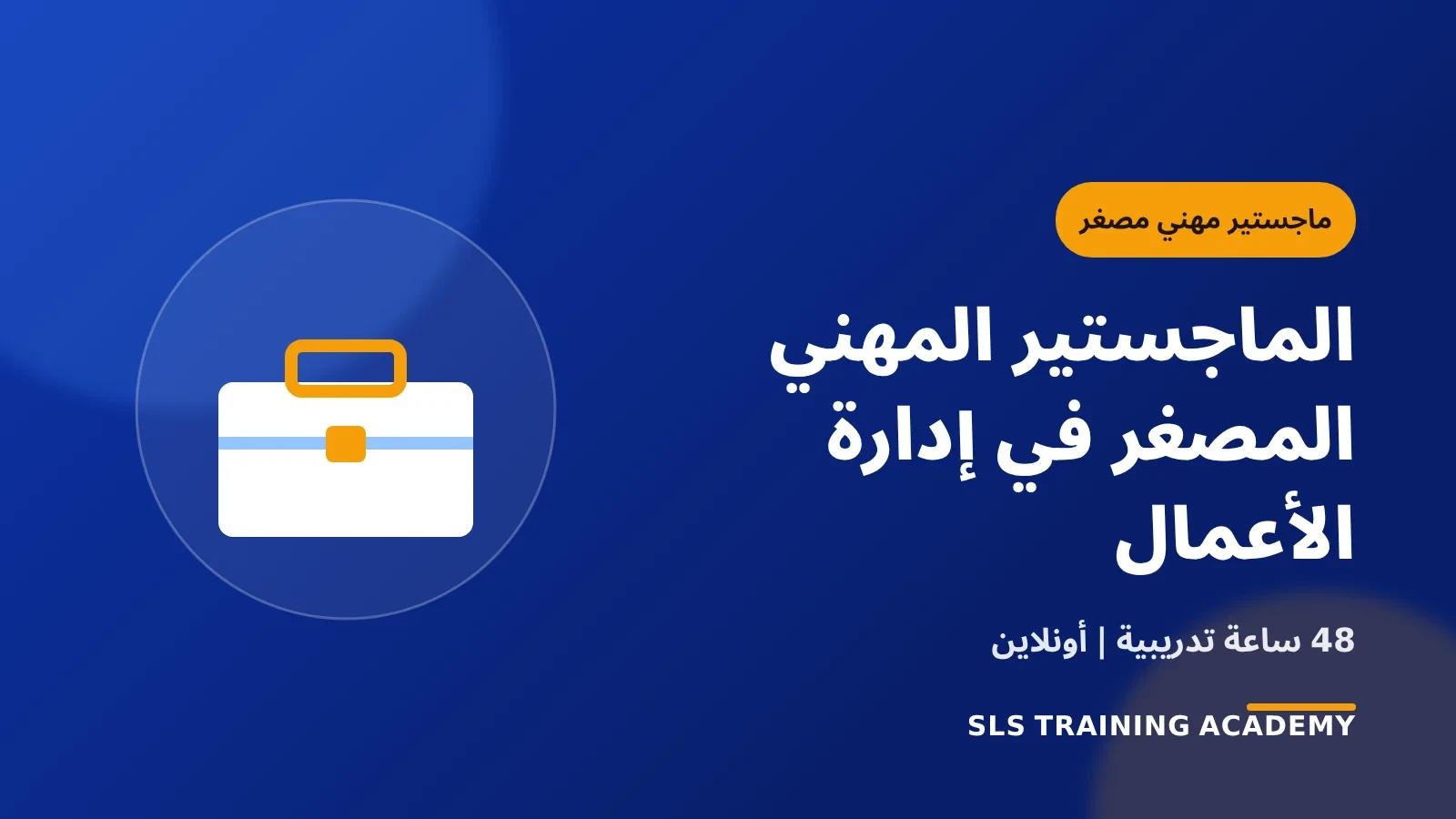 ماجستير مهني مصغر

الماجستير المهني المصغر في إدارة الأعمال

48 ساعة تدريبية | أونلاين

SLS TRAINING ACADEMY